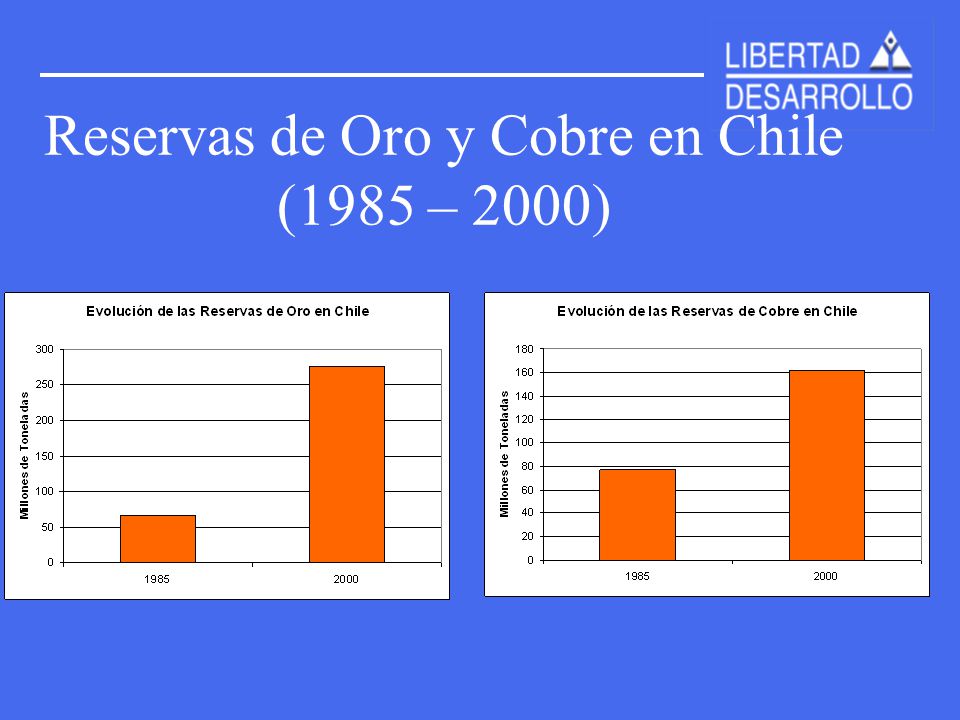 LIBERTAD
DESARROLLO

Reservas de Oro y Cobre en Chile (1985 – 2000)

Evolución de las Reservas de Oro en Chile

Millones de Toneladas

300
250
200
150
100
50
0

1985
2000

Evolución de las Reservas de Cobre en Chile

Millones de Toneladas

180
160
140
120
100
80
60
40
20
0

1985
2000